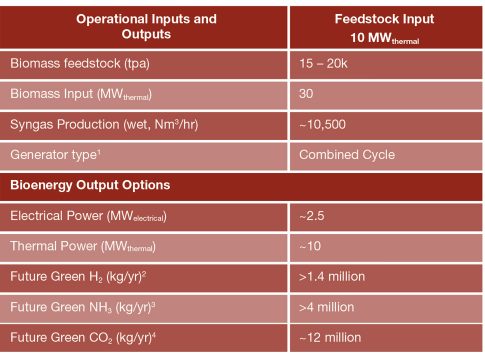 | Operational Inputs and Outputs | Feedstock Input 10 $MW_{thermal}$ |
|---|---|
| Biomass feedstock (tpa) | 15 – 20k |
| Biomass Input ($MW_{thermal}$) | 30 |
| Syngas Production (wet, $Nm^3/hr$) | ~10,500 |
| Generator type$^1$ | Combined Cycle |
| **Bioenergy Output Options** | |
| Electrical Power ($MW_{electrical}$) | ~2.5 |
| Thermal Power ($MW_{thermal}$) | ~10 |
| Future Green $H_2$ (kg/yr)$^2$ | >1.4 million |
| Future Green $NH_3$ (kg/yr)$^3$ | >4 million |
| Future Green $CO_2$ (kg/yr)$^4$ | ~12 million |